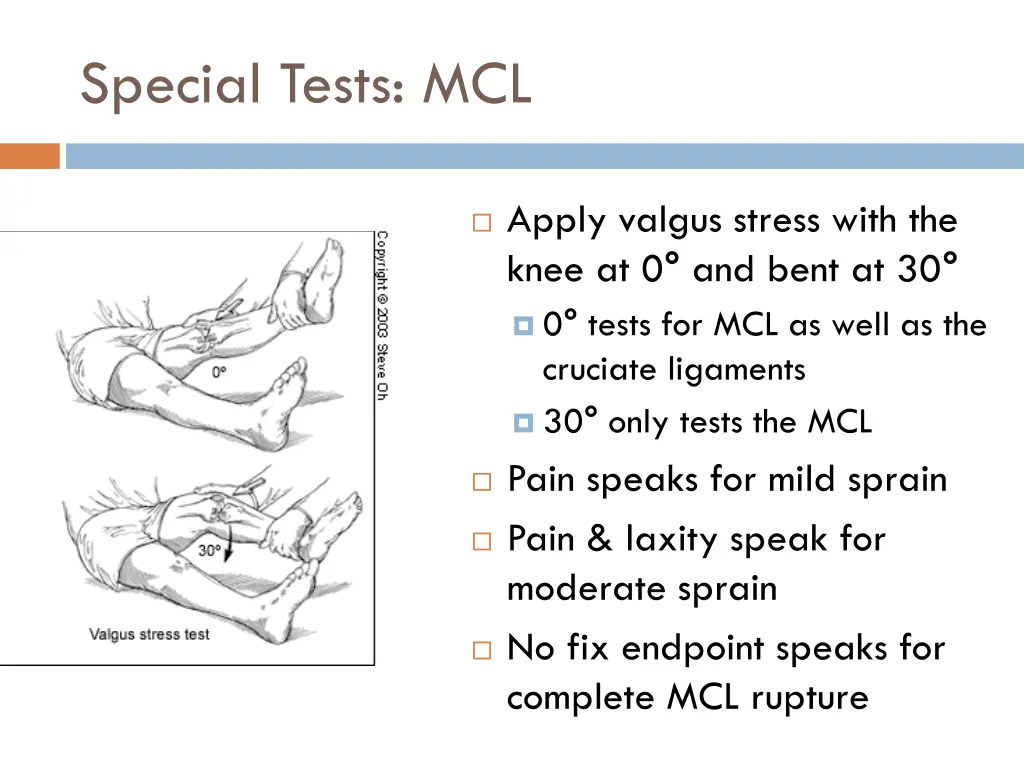 Special Tests: MCL

Copyright © 2003 Steve Oh

0°

30°

Valgus stress test

Apply valgus stress with the knee at 0° and bent at 30°

0° tests for MCL as well as the cruciate ligaments

30° only tests the MCL

Pain speaks for mild sprain

Pain & laxity speak for moderate sprain

No fix endpoint speaks for complete MCL rupture